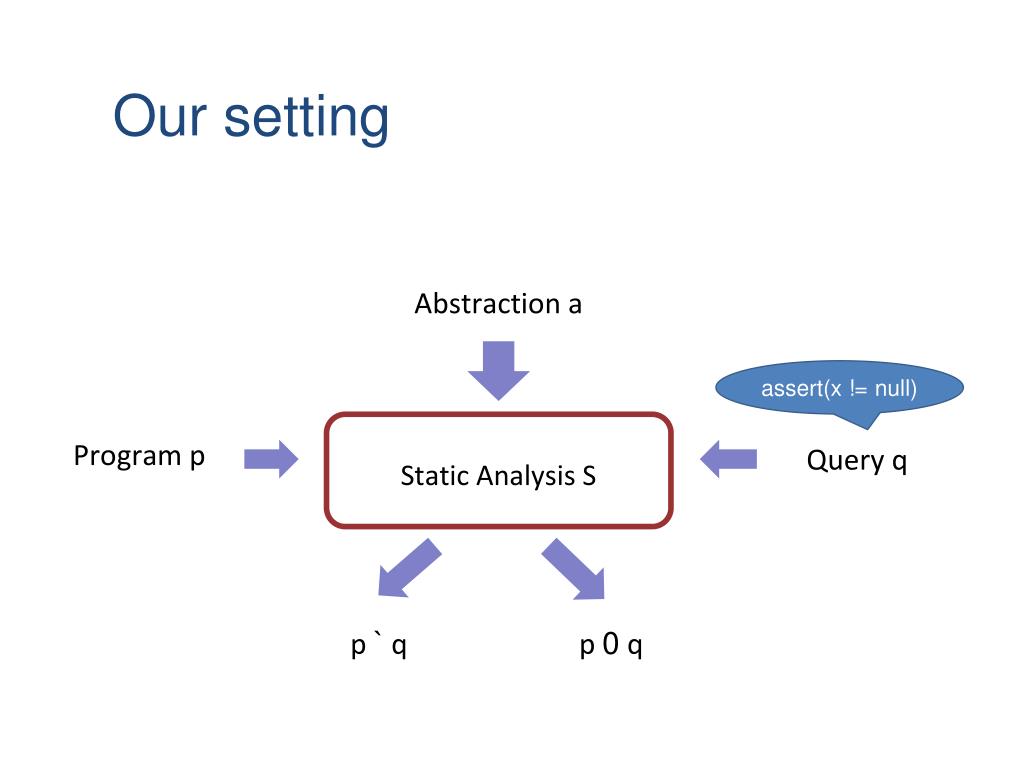 Our setting

Abstraction a

assert(x != null)

Program p

Static Analysis S

Query q

p ` q

p 0 q